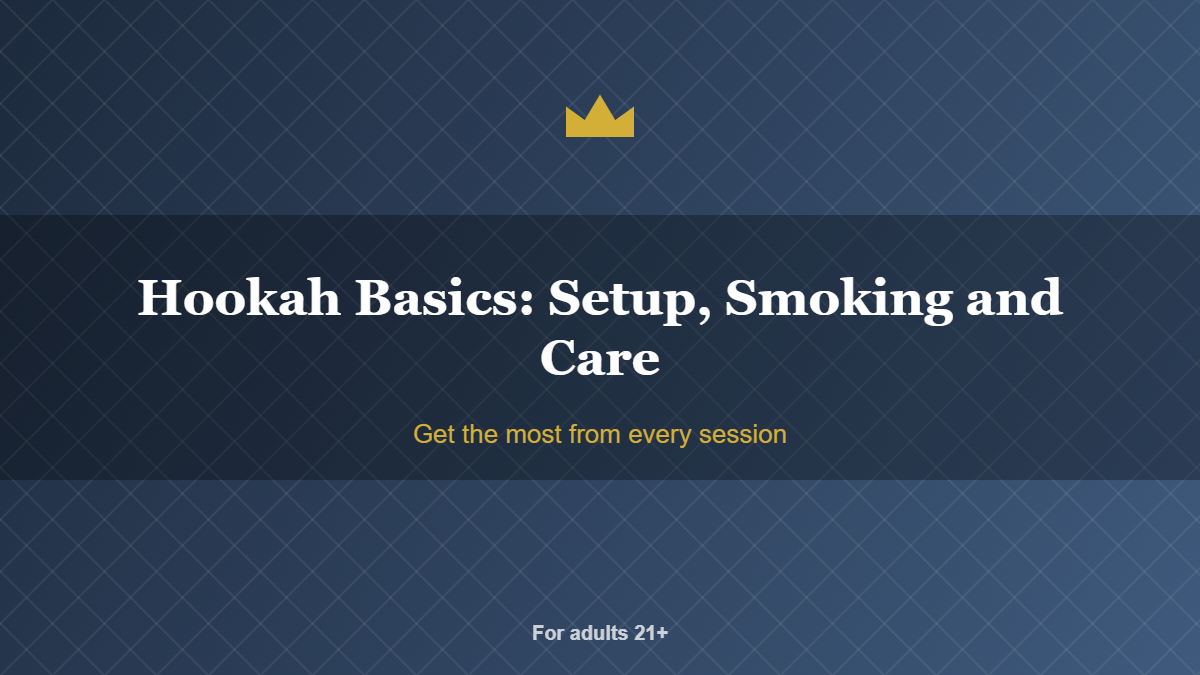 Hookah Basics: Setup, Smoking and Care

Get the most from every session

For adults 21+